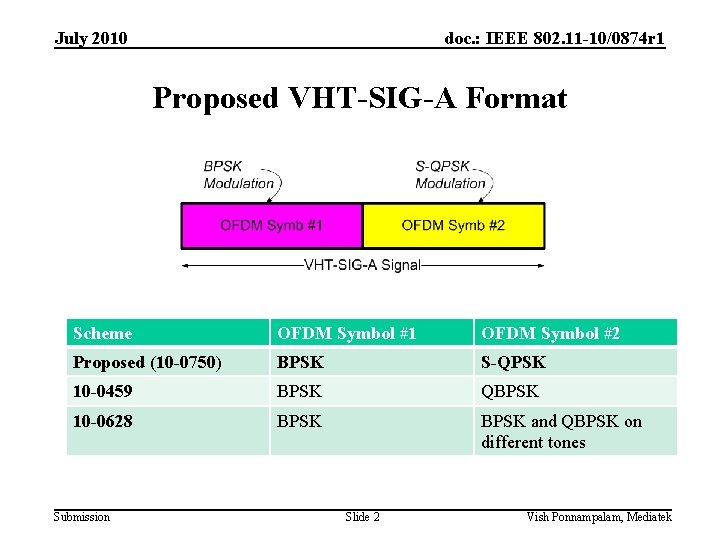 July 2010

doc.: IEEE 802.11-10/0874r1

Proposed VHT-SIG-A Format

BPSK Modulation

S-QPSK Modulation

OFDM Symb #1

OFDM Symb #2

VHT-SIG-A Signal

| Scheme | OFDM Symbol #1 | OFDM Symbol #2 |
|---|---|---|
| Proposed (10-0750) | BPSK | S-QPSK |
| 10-0459 | BPSK | QBPSK |
| 10-0628 | BPSK | BPSK and QBPSK on different tones |

Submission

Slide 2

Vish Ponnampalam, Mediatek